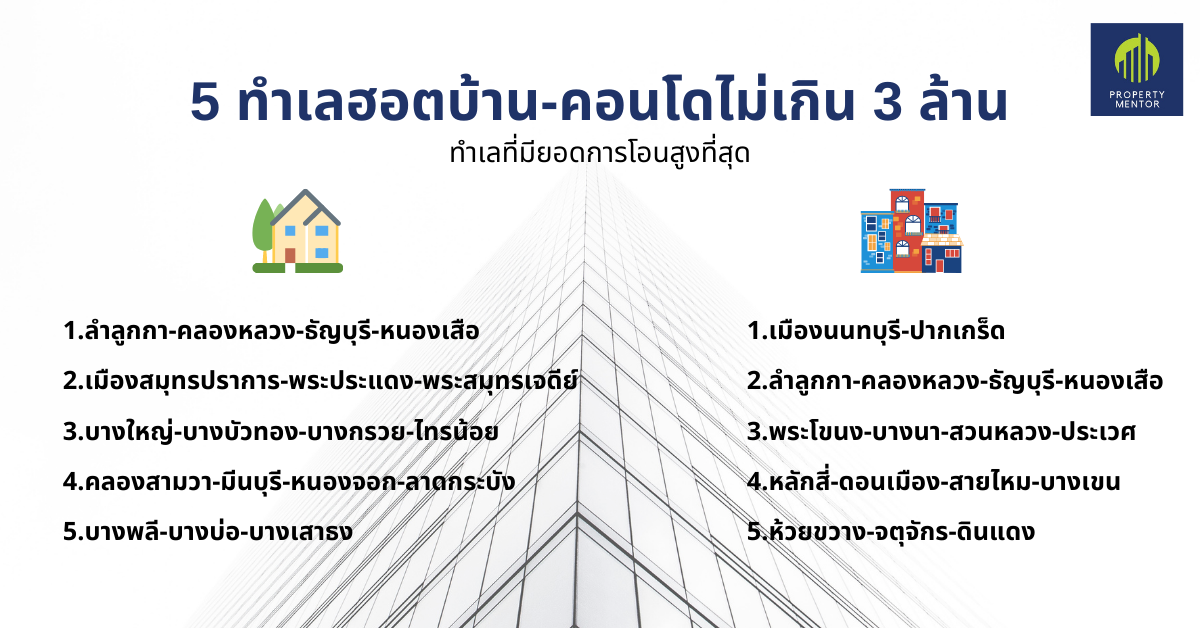 PROPERTY MENTOR

5 ทำเลฮอตบ้าน-คอนโดไม่เกิน 3 ล้าน
ทำเลที่มียอดการโอนสูงที่สุด

1.ลำลูกกา-คลองหลวง-ธัญบุรี-หนองเสือ
2.เมืองสมุทรปราการ-พระประแดง-พระสมุทรเจดีย์
3.บางใหญ่-บางบัวทอง-บางกรวย-ไทรน้อย
4.คลองสามวา-มีนบุรี-หนองจอก-ลาดกระบัง
5.บางพลี-บางบ่อ-บางเสาธง

1.เมืองนนทบุรี-ปากเกร็ด
2.ลำลูกกา-คลองหลวง-ธัญบุรี-หนองเสือ
3.พระโขนง-บางนา-สวนหลวง-ประเวศ
4.หลักสี่-ดอนเมือง-สายไหม-บางเขน
5.ห้วยขวาง-จตุจักร-ดินแดง